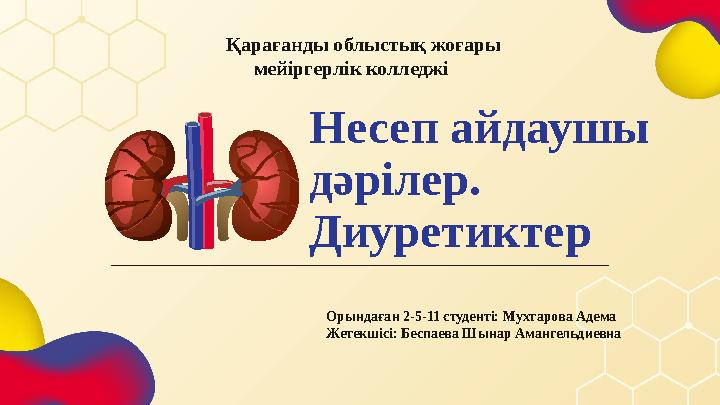 Қарағанды облыстық жоғары мейіргерлік колледжі

Несеп айдаушы дәрілер. Диуретиктер

Орындаған 2-5-11 студенті: Мухтарова Адема
Жетекшісі: Беспаева Шынар Амангельдиевна